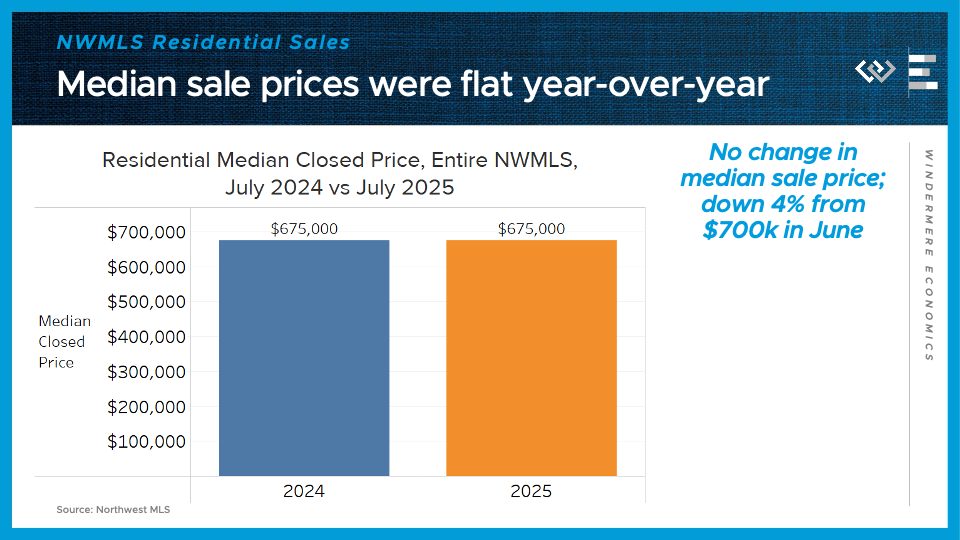 NWMLS Residential Sales

Median sale prices were flat year-over-year

Residential Median Closed Price, Entire NWMLS, July 2024 vs July 2025

Median Closed Price

$700,000
$600,000
$500,000
$400,000
$300,000
$200,000
$100,000

$675,000
$675,000

2024
2025

Source: Northwest MLS

No change in median sale price; down 4% from $700k in June

WINDERMERE ECONOMICS